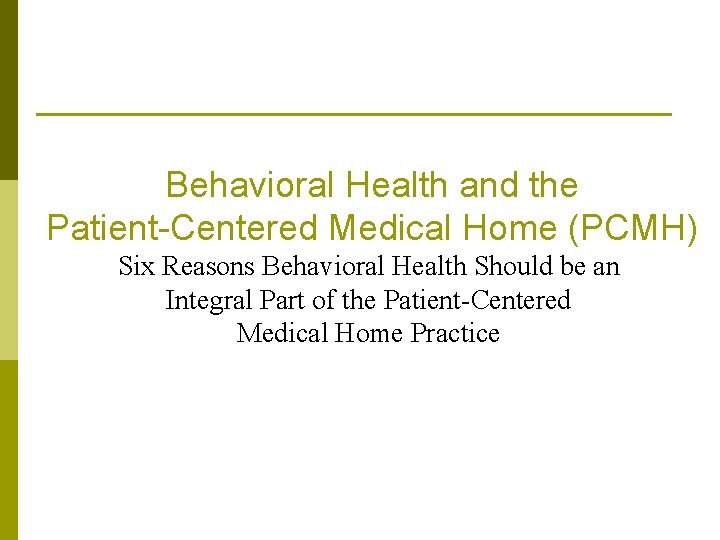 Behavioral Health and the Patient-Centered Medical Home (PCMH)

Six Reasons Behavioral Health Should be an Integral Part of the Patient-Centered Medical Home Practice